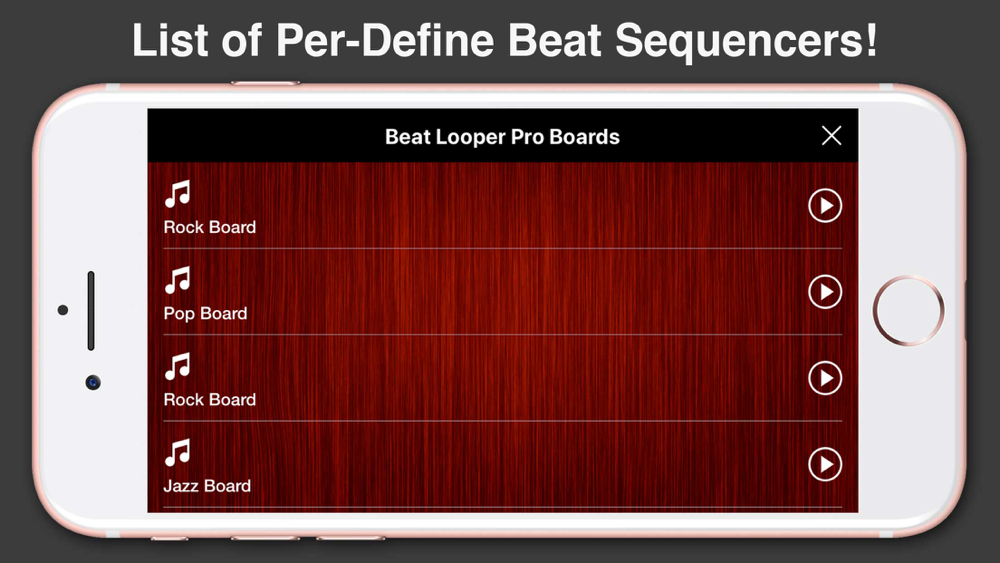 List of Per-Define Beat Sequencers!

Beat Looper Pro Boards

Rock Board

Pop Board

Rock Board

Jazz Board